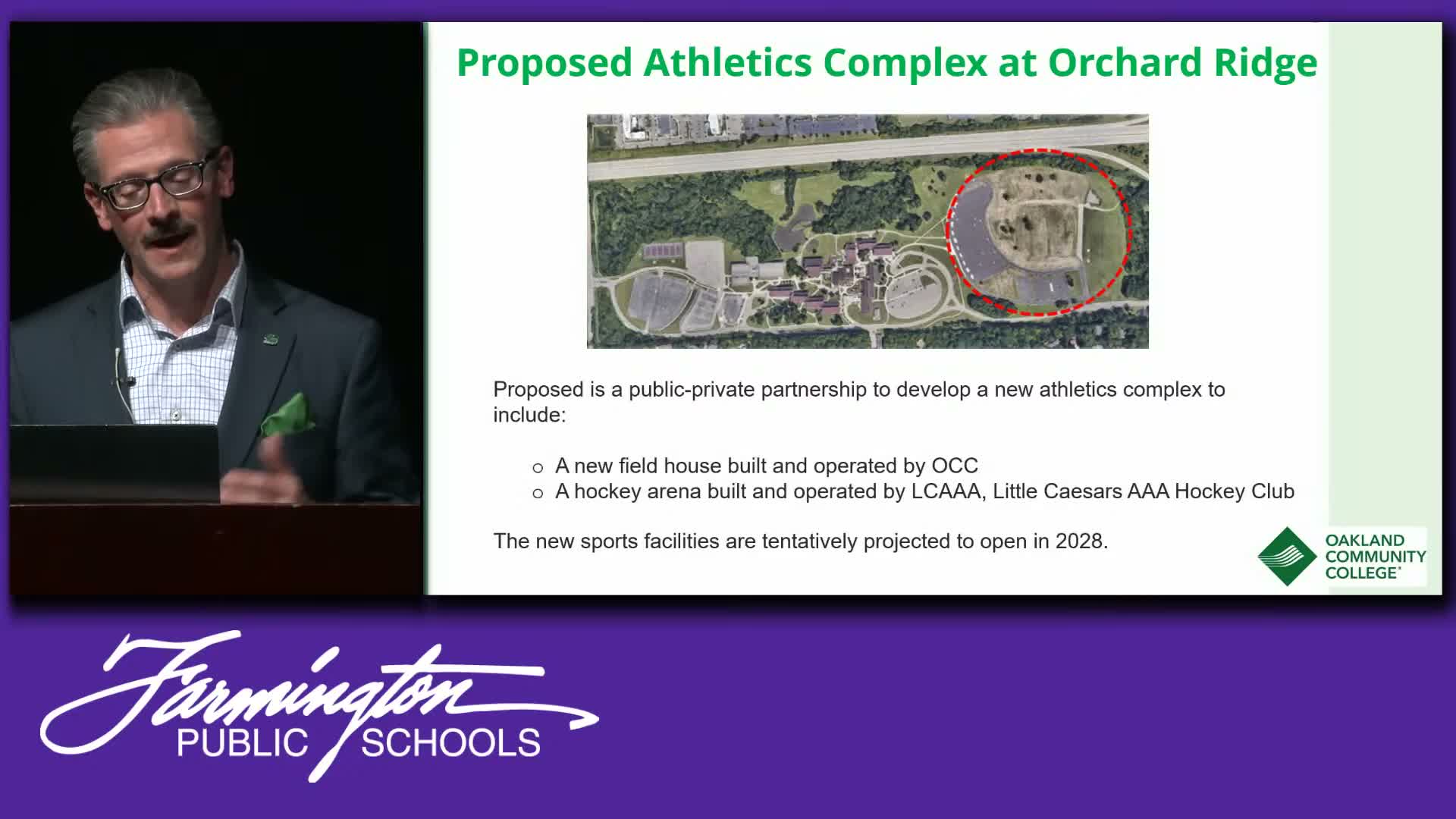 Proposed Athletics Complex at Orchard Ridge

Proposed is a public-private partnership to develop a new athletics complex to include:

○ A new field house built and operated by OCC
○ A hockey arena built and operated by LCAAA, Little Caesars AAA Hockey Club

The new sports facilities are tentatively projected to open in 2028.

OAKLAND COMMUNITY COLLEGE

Farmington PUBLIC SCHOOLS